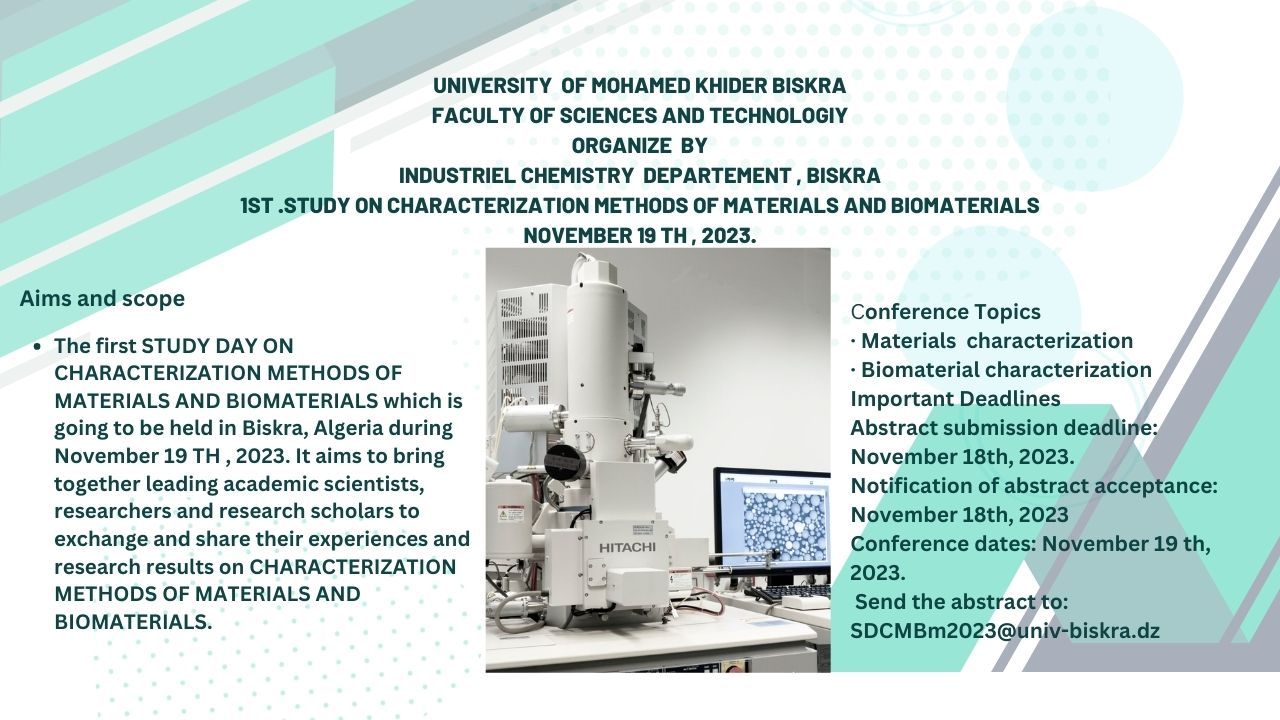 UNIVERSITY OF MOHAMED KHIDER BISKRA
FACULTY OF SCIENCES AND TECHNOLOGIY
ORGANIZE BY
INDUSTRIEL CHEMISTRY DEPARTEMENT , BISKRA
1ST .STUDY ON CHARACTERIZATION METHODS OF MATERIALS AND BIOMATERIALS
NOVEMBER 19 TH , 2023.

Aims and scope

• The first STUDY DAY ON CHARACTERIZATION METHODS OF MATERIALS AND BIOMATERIALS which is going to be held in Biskra, Algeria during November 19 TH , 2023. It aims to bring together leading academic scientists, researchers and research scholars to exchange and share their experiences and research results on CHARACTERIZATION METHODS OF MATERIALS AND BIOMATERIALS.

HITACHI

Conference Topics
· Materials characterization
· Biomaterial characterization
Important Deadlines
Abstract submission deadline: November 18th, 2023.
Notification of abstract acceptance: November 18th, 2023
Conference dates: November 19 th, 2023.
Send the abstract to: SDCMBm2023@univ-biskra.dz